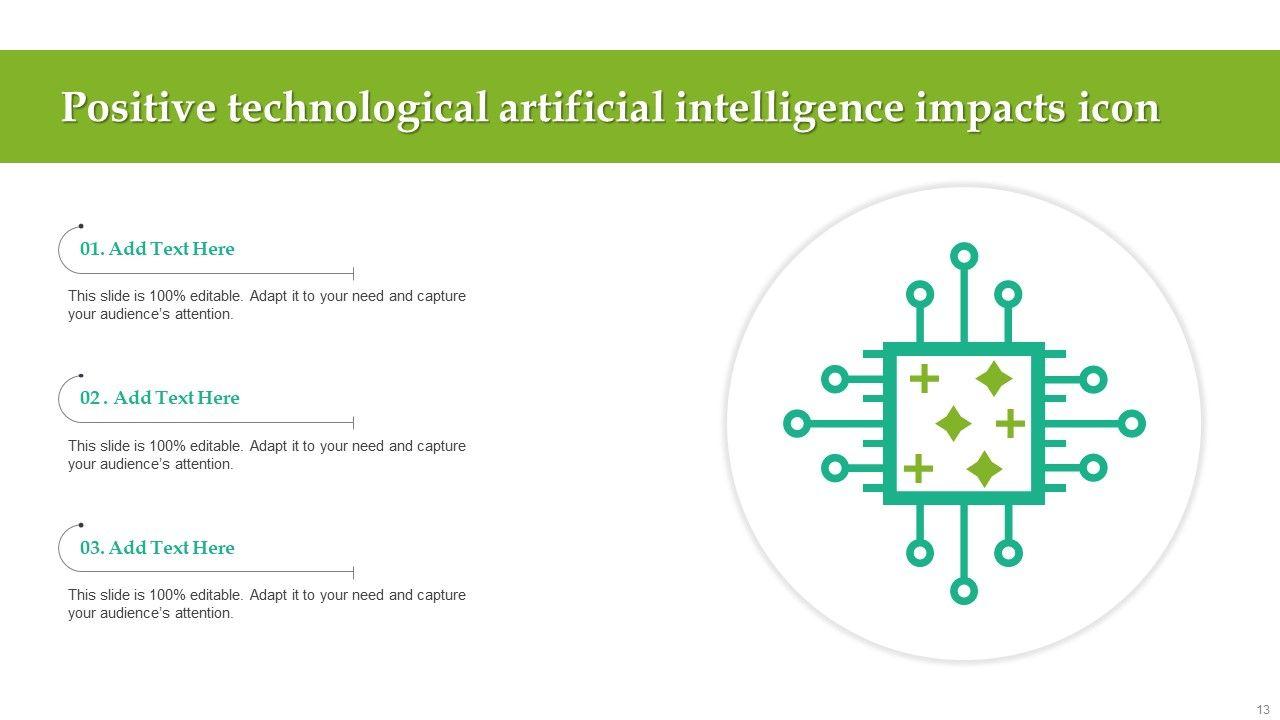 Positive technological artificial intelligence impacts icon

01. Add Text Here

This slide is 100% editable. Adapt it to your need and capture your audience's attention.

02 . Add Text Here

This slide is 100% editable. Adapt it to your need and capture your audience's attention.

03. Add Text Here

This slide is 100% editable. Adapt it to your need and capture your audience's attention.

13